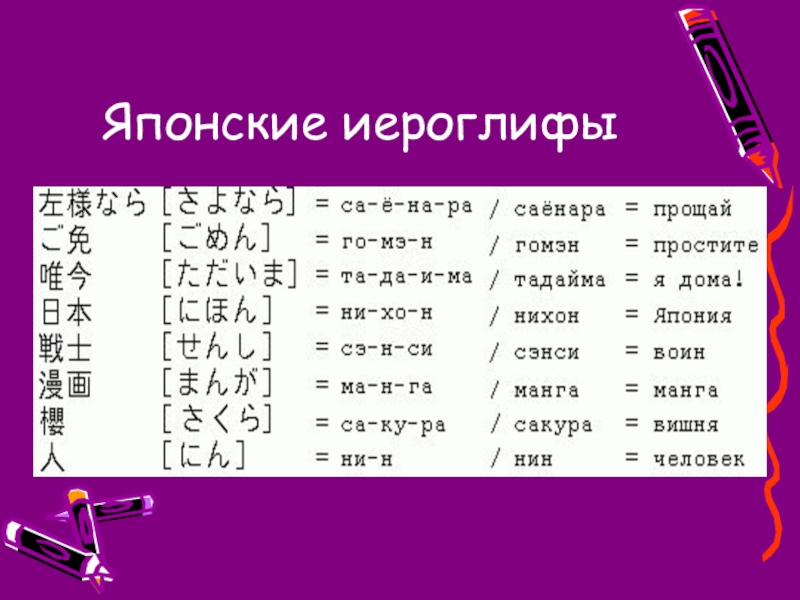 Японские иероглифы

左様なら [さよなら] = са-ё-на-ра / саёнара = прощай
ご免 [ごめん] = го-мэ-н / гомэн = простите
唯今 [ただいま] = та-да-и-ма / тадайма = я дома!
日本 [にほん] = ни-хо-н / нихон = Япония
戦士 [せんし] = сэ-н-си / сэнси = воин
漫画 [まんが] = ма-н-га / манга = манга
櫻 [さくら] = са-ку-ра / сакура = вишня
人 [にん] = ни-н / нин = человек